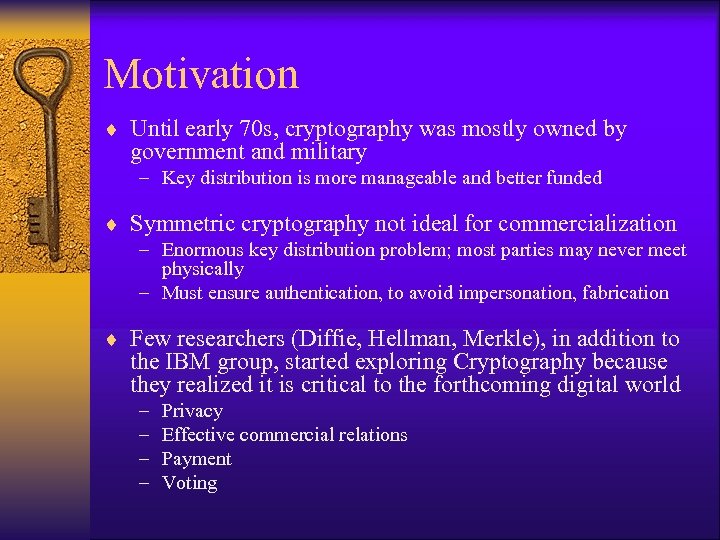 Motivation

♦ Until early 70s, cryptography was mostly owned by government and military
– Key distribution is more manageable and better funded

♦ Symmetric cryptography not ideal for commercialization
– Enormous key distribution problem; most parties may never meet physically
– Must ensure authentication, to avoid impersonation, fabrication

♦ Few researchers (Diffie, Hellman, Merkle), in addition to the IBM group, started exploring Cryptography because they realized it is critical to the forthcoming digital world
– Privacy
– Effective commercial relations
– Payment
– Voting